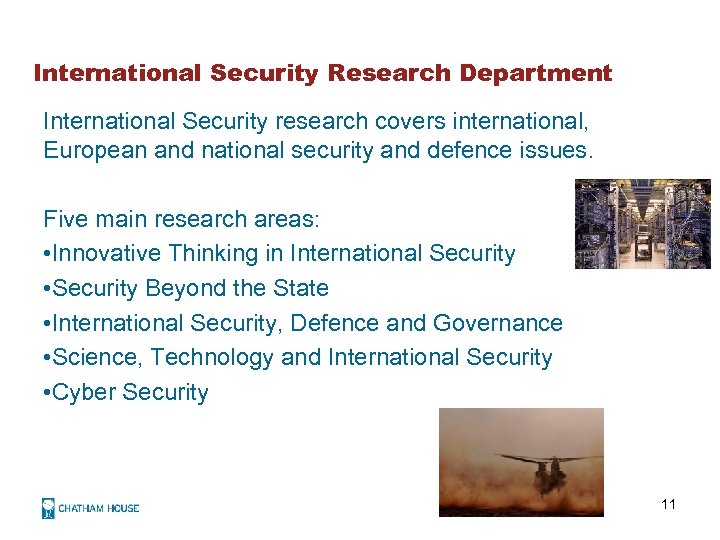 International Security Research Department

International Security research covers international, European and national security and defence issues.

Five main research areas:
•Innovative Thinking in International Security
•Security Beyond the State
•International Security, Defence and Governance
•Science, Technology and International Security
•Cyber Security

CHATHAM HOUSE

11